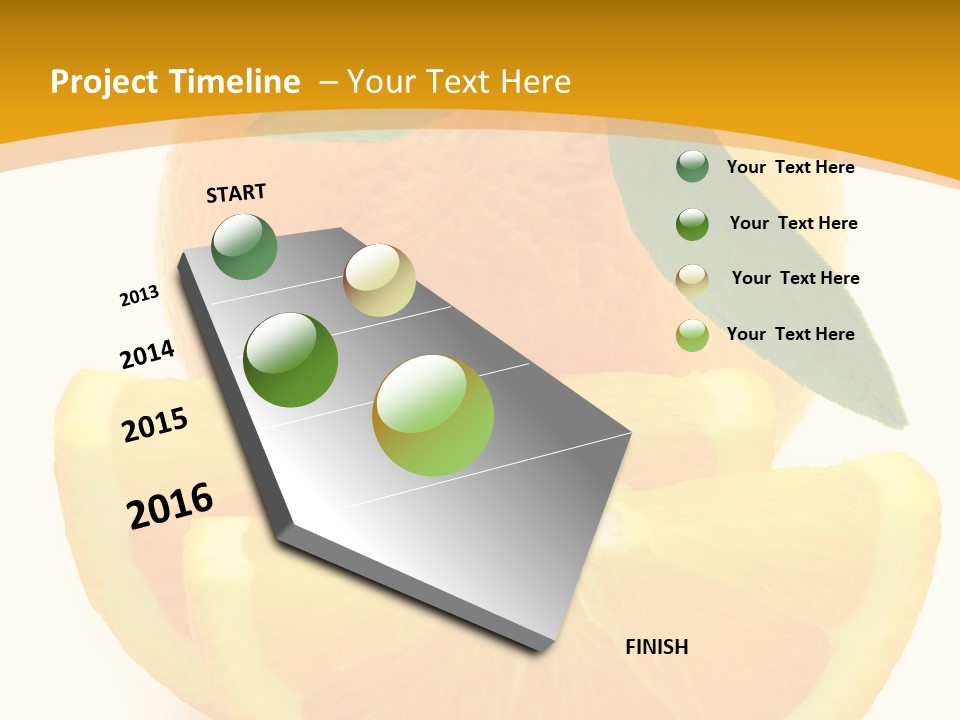 Project Timeline – Your Text Here

START

2013

2014

2015

2016

FINISH

Your Text Here

Your Text Here

Your Text Here

Your Text Here